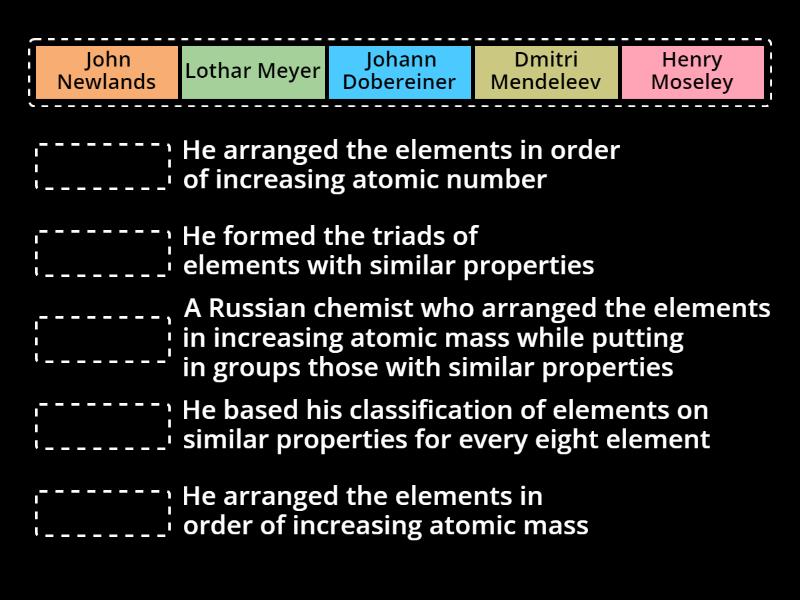 John Newlands

Lothar Meyer

Johann Dobereiner

Dmitri Mendeleev

Henry Moseley

He arranged the elements in order of increasing atomic number

He formed the triads of elements with similar properties

A Russian chemist who arranged the elements in increasing atomic mass while putting in groups those with similar properties

He based his classification of elements on similar properties for every eight element

He arranged the elements in order of increasing atomic mass